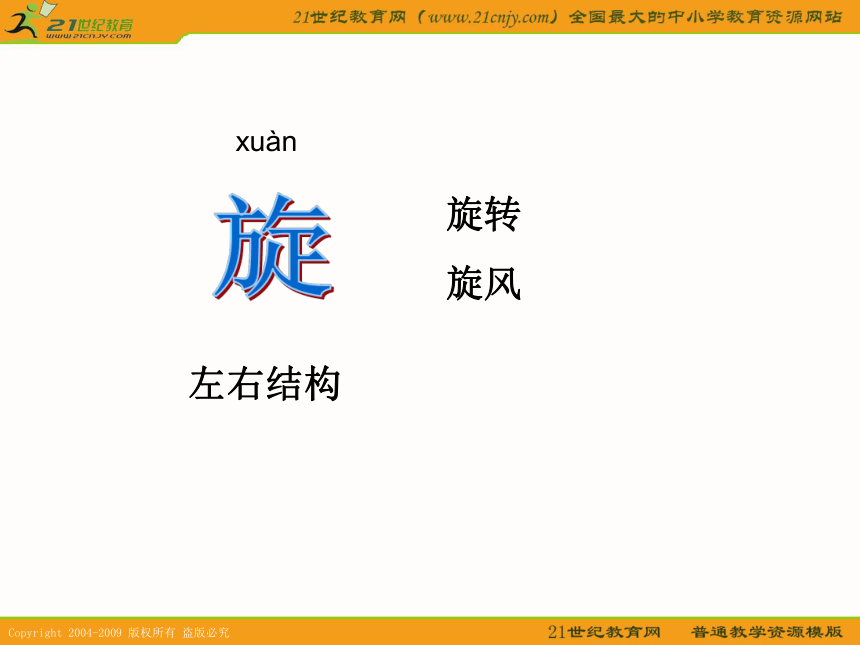 21世纪教育
www.21cnjy.com

21世纪教育网（www.21cnjy.com）全国最大的中小学教育资源网站

xuàn

旋

旋转

旋风

左右结构

Copyright 2004-2009 版权所有 盗版必究

21世纪教育网 普通教学资源模版